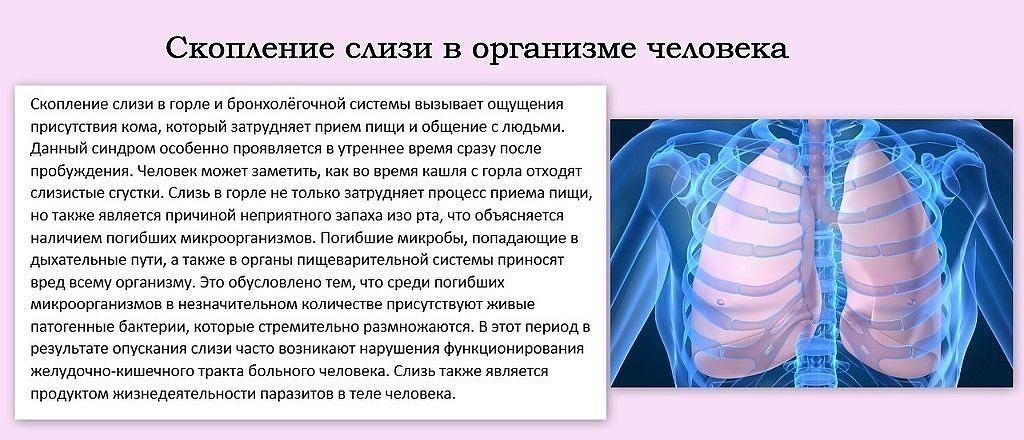 Скопление слизи в организме человека

Скопление слизи в горле и бронхолёгочной системы вызывает ощущения присутствия кома, который затрудняет прием пищи и общение с людьми. Данный синдром особенно проявляется в утреннее время сразу после пробуждения. Человек может заметить, как во время кашля с горла отходят слизистые сгустки. Слизь в горле не только затрудняет процесс приема пищи, но также является причиной неприятного запаха изо рта, что объясняется наличием погибших микроорганизмов. Погибшие микробы, попадающие в дыхательные пути, а также в органы пищеварительной системы приносят вред всему организму. Это обусловлено тем, что среди погибших микроорганизмов в незначительном количестве присутствуют живые патогенные бактерии, которые стремительно размножаются. В этот период в результате опускания слизи часто возникают нарушения функционирования желудочно-кишечного тракта больного человека. Слизь также является продуктом жизнедеятельности паразитов в теле человека.